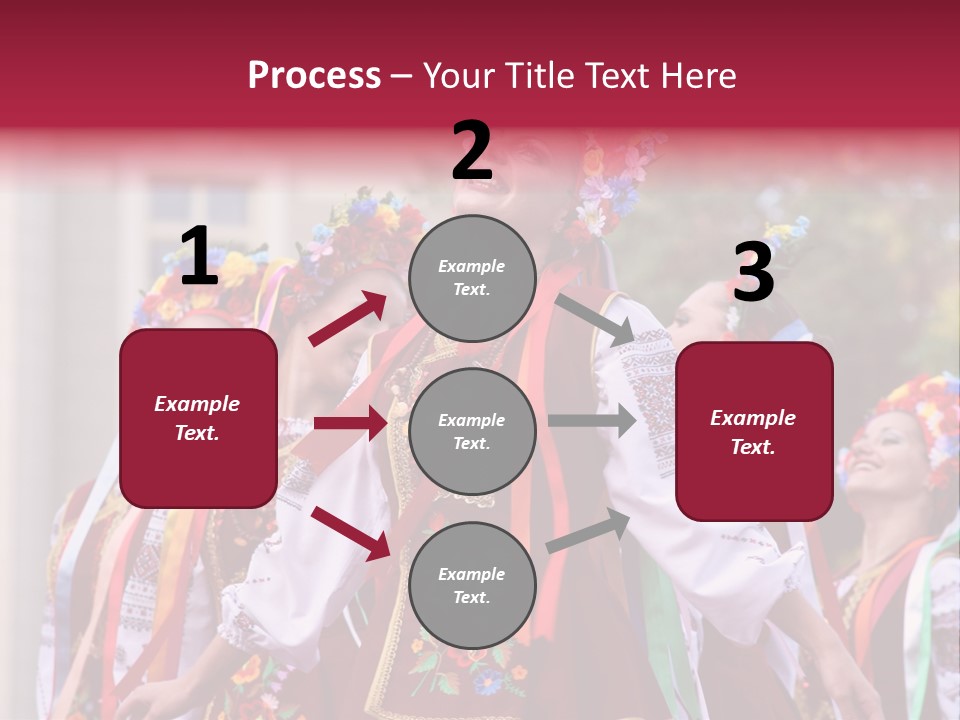 Process – Your Title Text Here

1

Example Text.

2

Example Text.

Example Text.

Example Text.

3

Example Text.